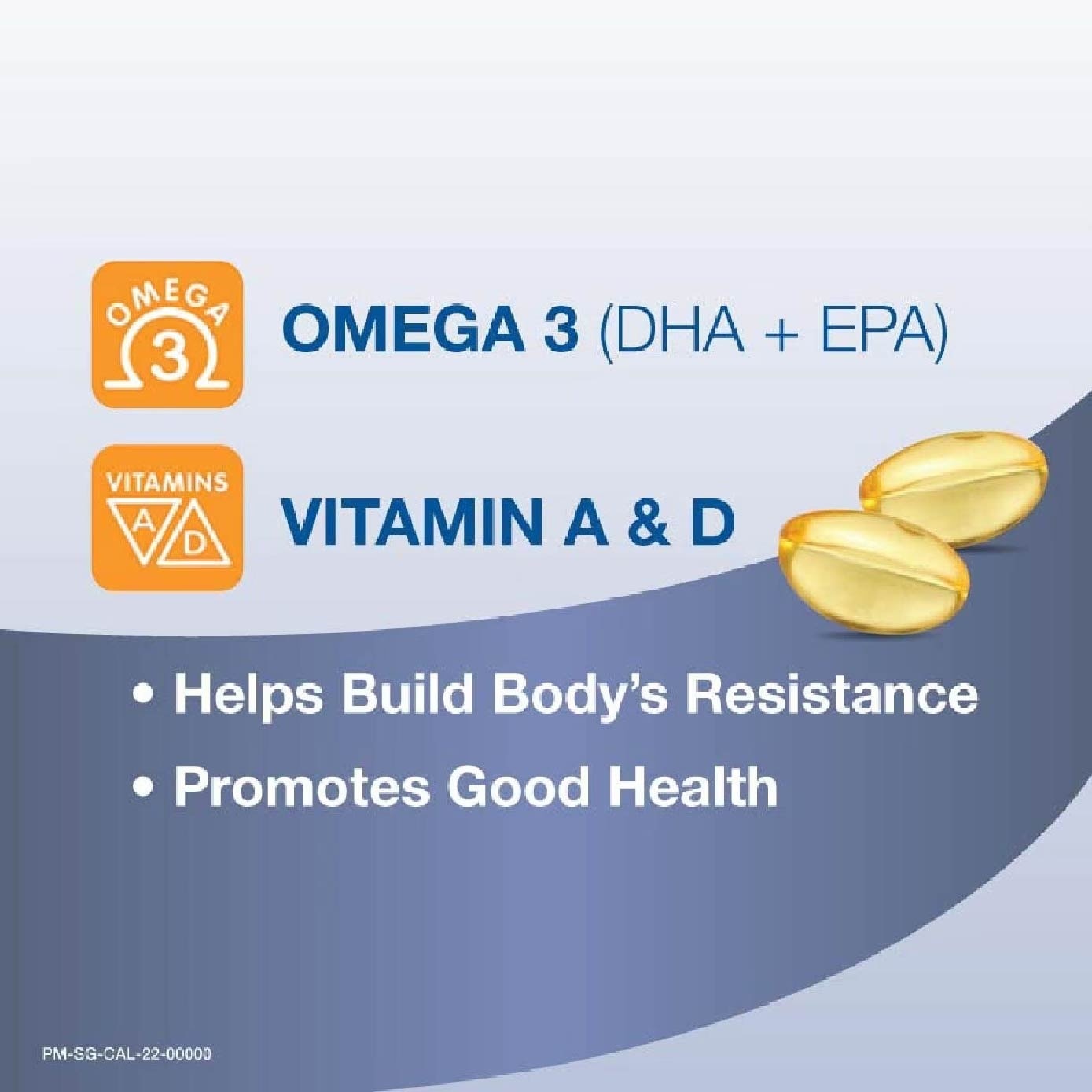 OMEGA
3

OMEGA 3 (DHA + EPA)

VITAMINS
A
D

VITAMIN A & D

• Helps Build Body's Resistance
• Promotes Good Health

PM-SG-CAL-22-00000